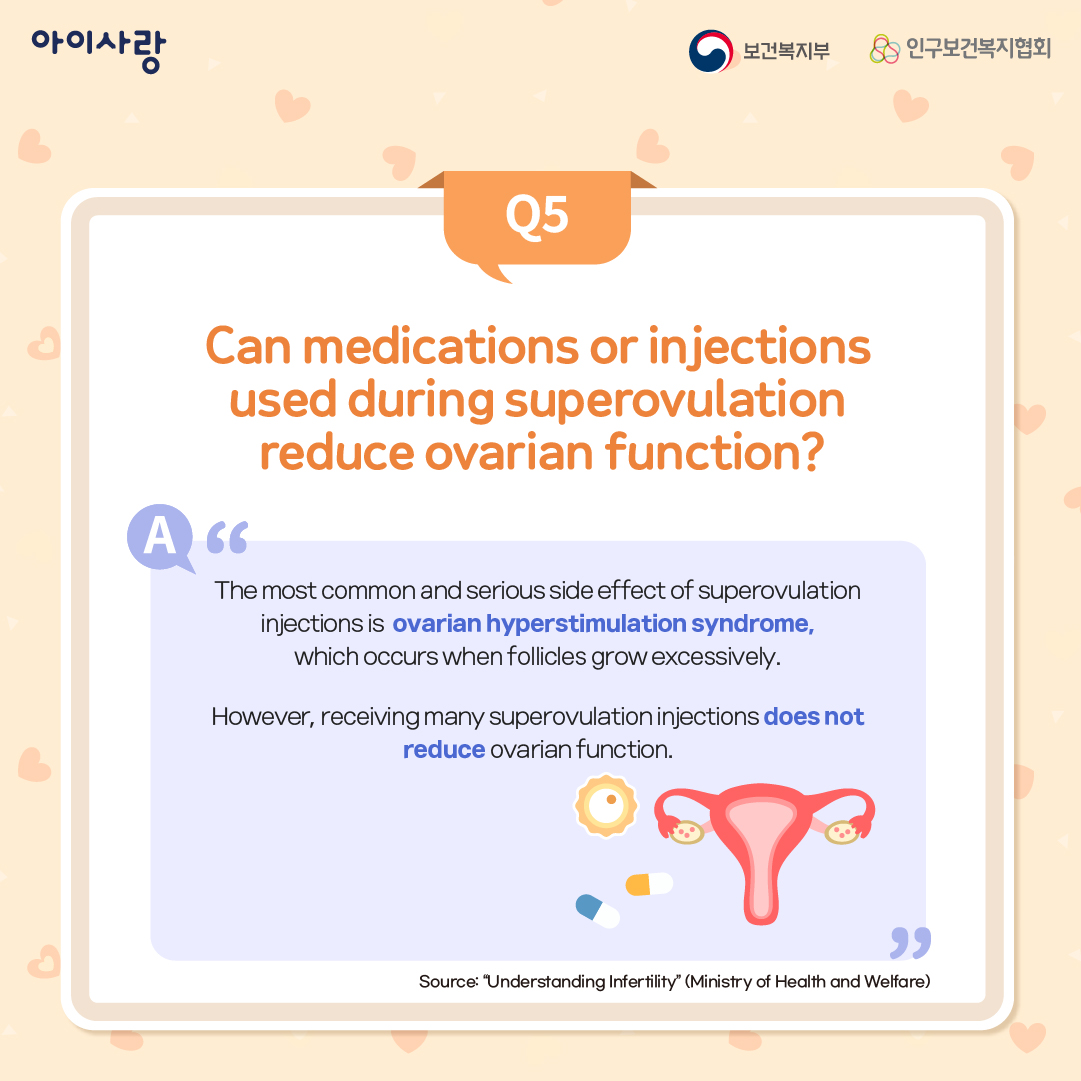 아이사랑

보건복지부

인구보건복지협회

Q5

Can medications or injections used during superovulation reduce ovarian function?

A

“

The most common and serious side effect of superovulation injections is ovarian hyperstimulation syndrome, which occurs when follicles grow excessively.

However, receiving many superovulation injections does not reduce ovarian function.

”

Source: “Understanding Infertility” (Ministry of Health and Welfare)